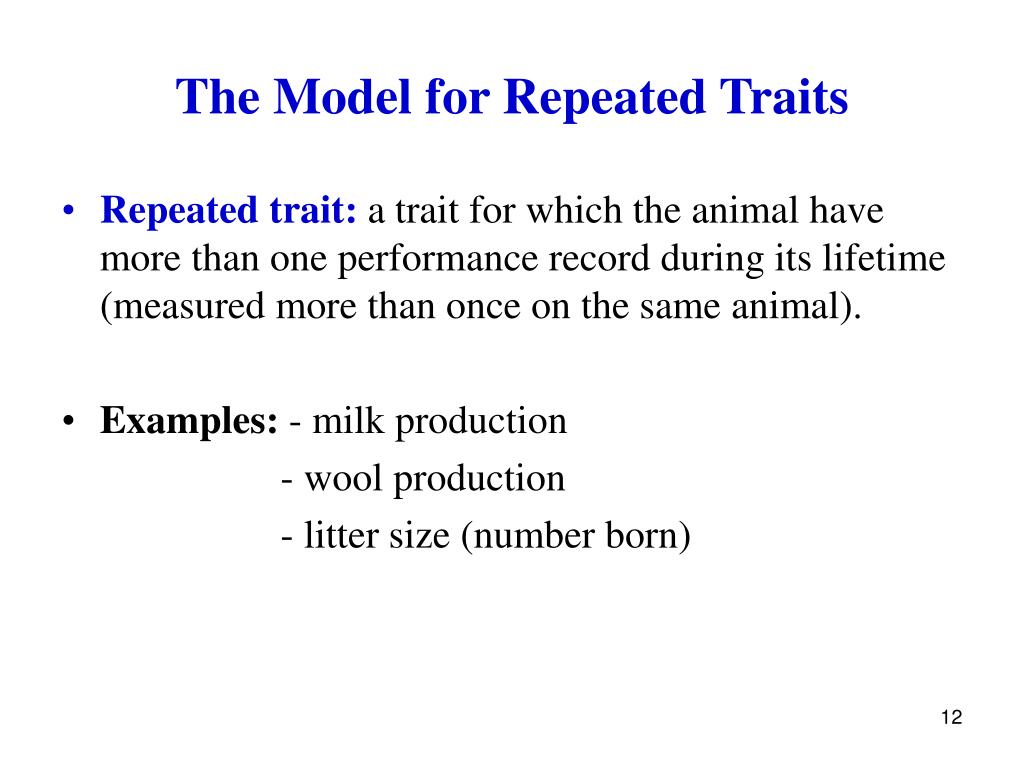 The Model for Repeated Traits

• Repeated trait: a trait for which the animal have more than one performance record during its lifetime (measured more than once on the same animal).

• Examples: - milk production
- wool production
- litter size (number born)

12